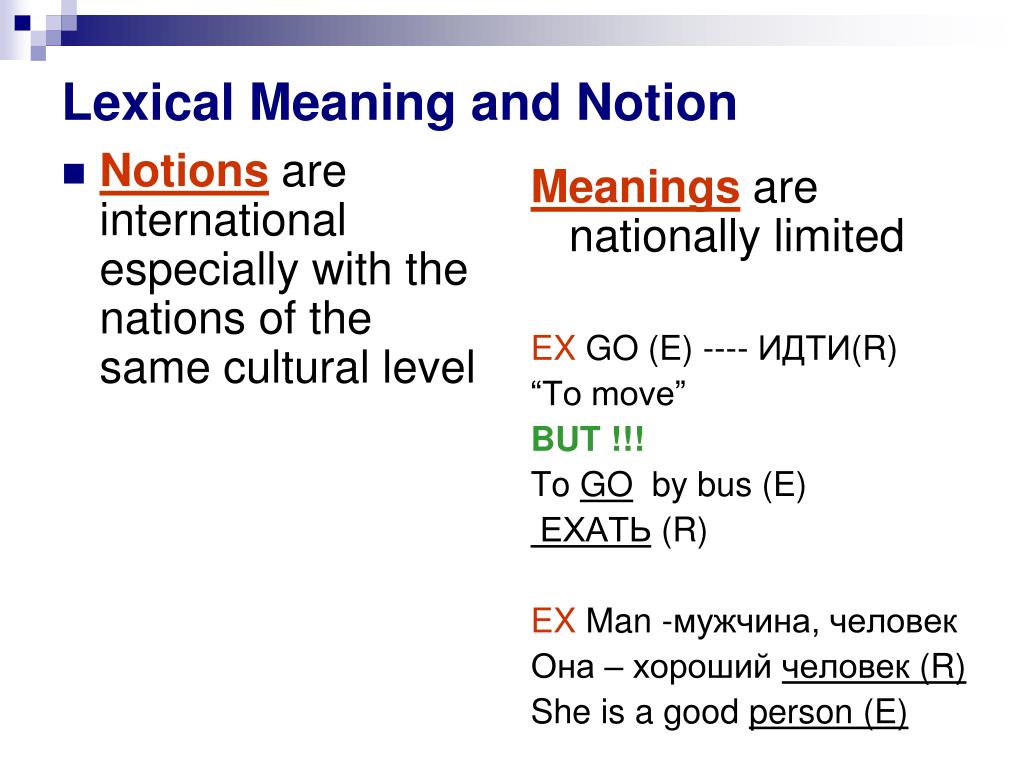 Lexical Meaning and Notion

Notions are international especially with the nations of the same cultural level

Meanings are nationally limited

EX GO (E) ---- ИДТИ(R)
“To move”
BUT !!!
To GO by bus (E)
ЕХАТЬ (R)

EX Man -мужчина, человек
Она – хороший человек (R)
She is a good person (E)